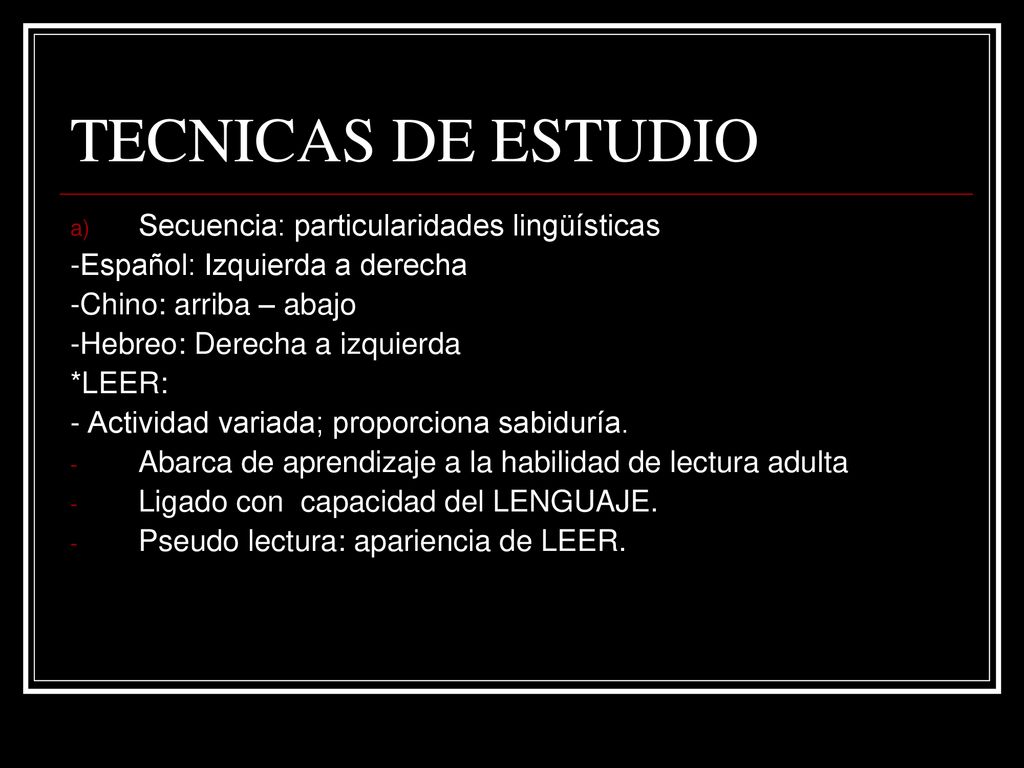 TECNICAS DE ESTUDIO

a) Secuencia: particularidades lingüísticas
-Español: Izquierda a derecha
-Chino: arriba – abajo
-Hebreo: Derecha a izquierda
*LEER:
- Actividad variada; proporciona sabiduría.
- Abarca de aprendizaje a la habilidad de lectura adulta
- Ligado con capacidad del LENGUAJE.
- Pseudo lectura: apariencia de LEER.